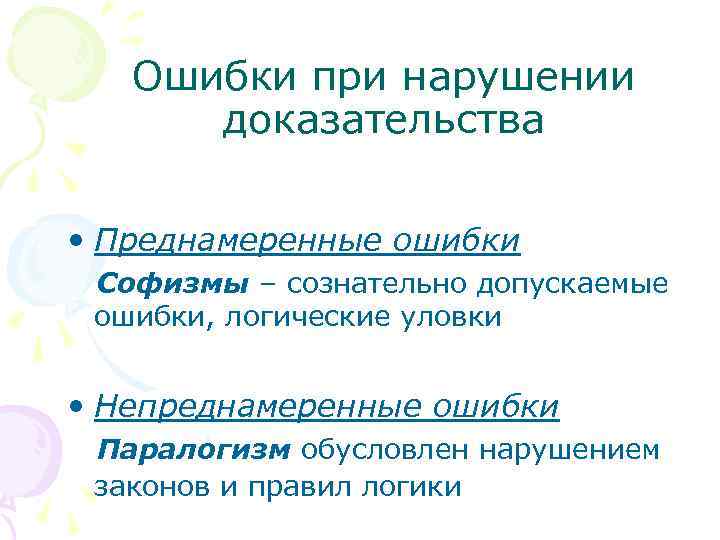 Ошибки при нарушении доказательства

• Преднамеренные ошибки

Софизмы – сознательно допускаемые ошибки, логические уловки

• Непреднамеренные ошибки

Паралогизм обусловлен нарушением законов и правил логики